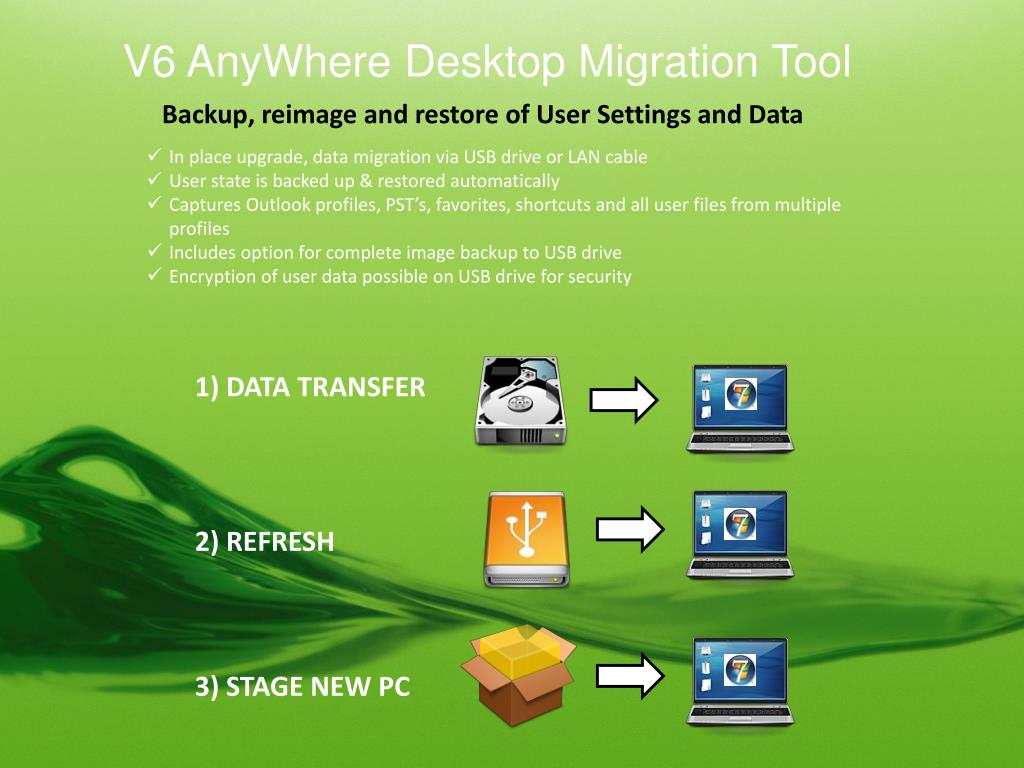 V6 AnyWhere Desktop Migration Tool

Backup, reimage and restore of User Settings and Data

✓ In place upgrade, data migration via USB drive or LAN cable
✓ User state is backed up & restored automatically
✓ Captures Outlook profiles, PST's, favorites, shortcuts and all user files from multiple profiles
✓ Includes option for complete image backup to USB drive
✓ Encryption of user data possible on USB drive for security

1) DATA TRANSFER

2) REFRESH

3) STAGE NEW PC